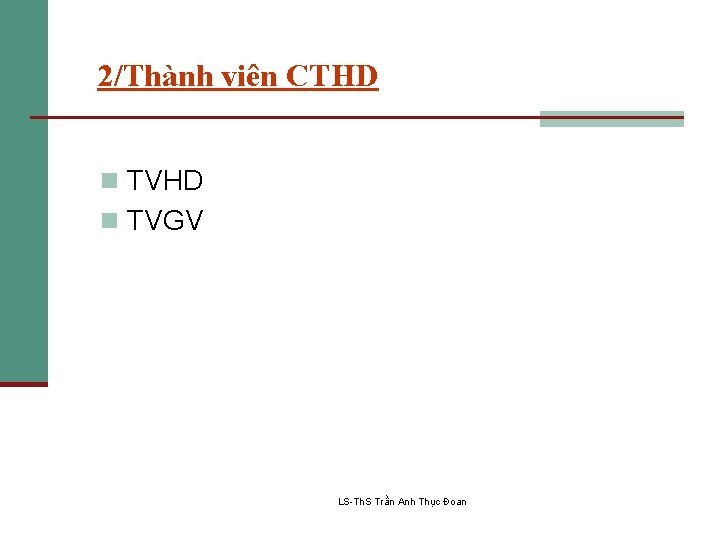 2/Thành viên CTHD

TVHD
TVGV

LS-ThS Trần Anh Thục Đoan